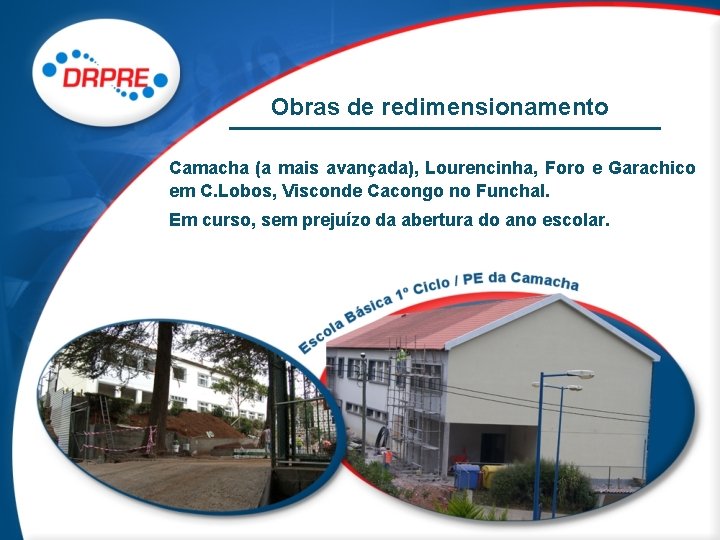 DRPRE

Obras de redimensionamento

Camacha (a mais avançada), Lourencinha, Foro e Garachico em C.Lobos, Visconde Cacongo no Funchal.

Em curso, sem prejuízo da abertura do ano escolar.

Escola Básica 1º Ciclo / PE da Camacha